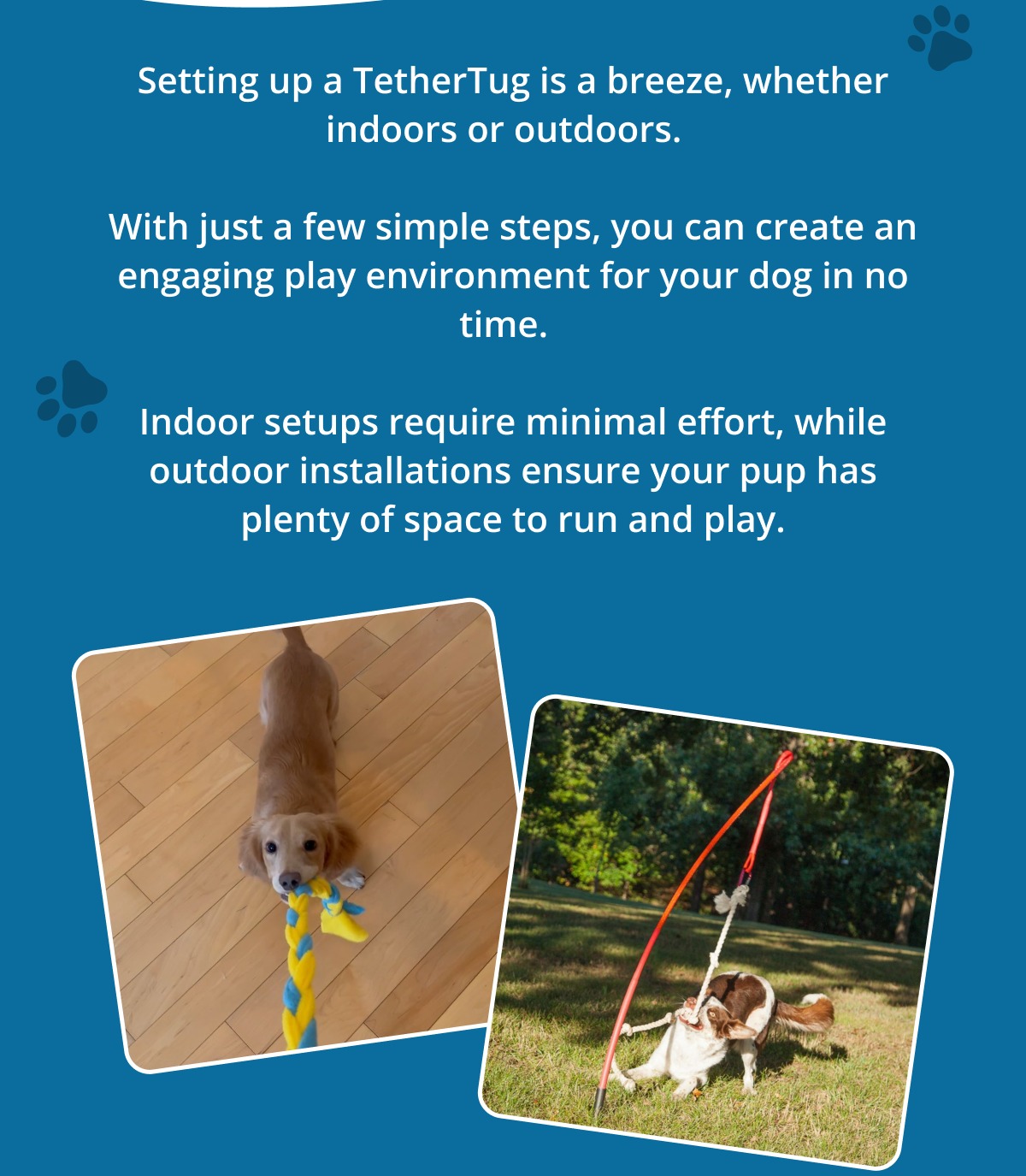 Setting up a TetherTug is a breeze, whether indoors or outdoors.

With just a few simple steps, you can create an engaging play environment for your dog in no time.

Indoor setups require minimal effort, while outdoor installations ensure your pup has plenty of space to run and play.